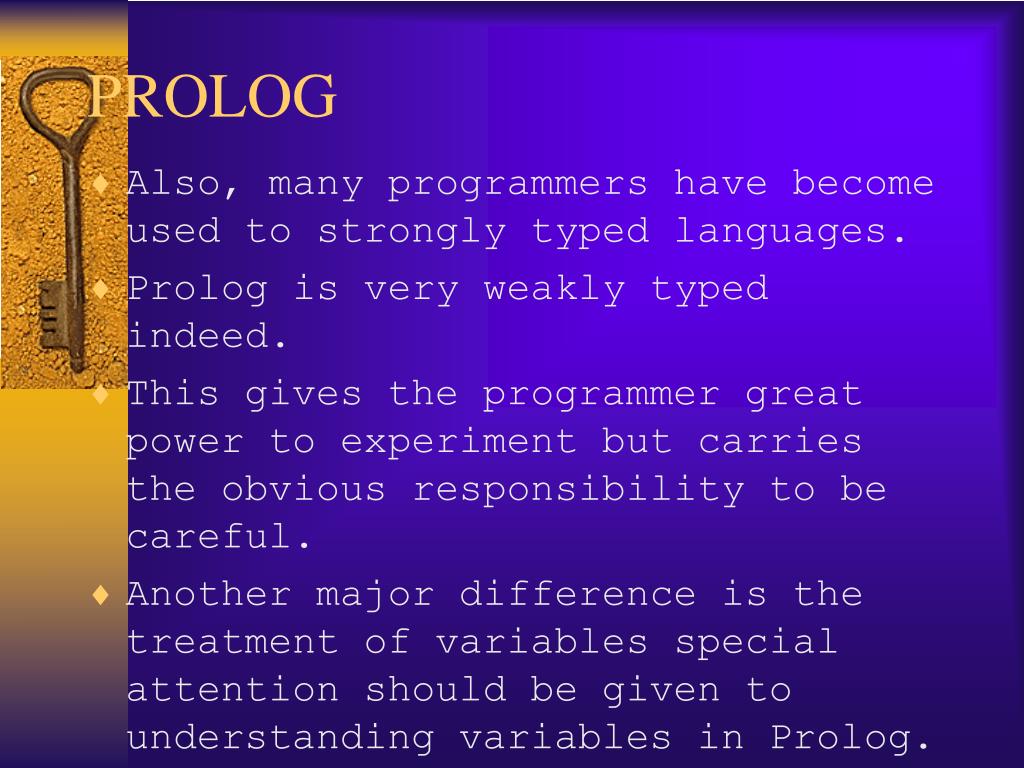 PROLOG

♦ Also, many programmers have become used to strongly typed languages.
♦ Prolog is very weakly typed indeed.
♦ This gives the programmer great power to experiment but carries the obvious responsibility to be careful.
♦ Another major difference is the treatment of variables special attention should be given to understanding variables in Prolog.